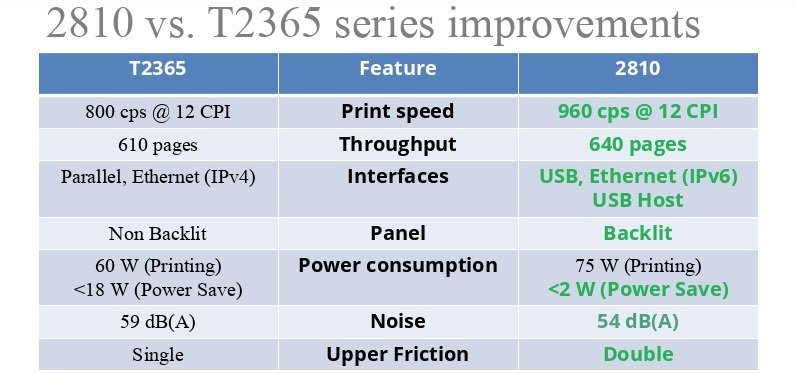 2810 vs. T2365 series improvements

| T2365 | Feature | 2810 |
|---|---|---|
| 800 cps @ 12 CPI | Print speed | 960 cps @ 12 CPI |
| 610 pages | Throughput | 640 pages |
| Parallel, Ethernet (IPv4) | Interfaces | USB, Ethernet (IPv6) USB Host |
| Non Backlit | Panel | Backlit |
| 60 W (Printing) <18 W (Power Save) | Power consumption | 75 W (Printing) <2 W (Power Save) |
| 59 dB(A) | Noise | 54 dB(A) |
| Single | Upper Friction | Double |